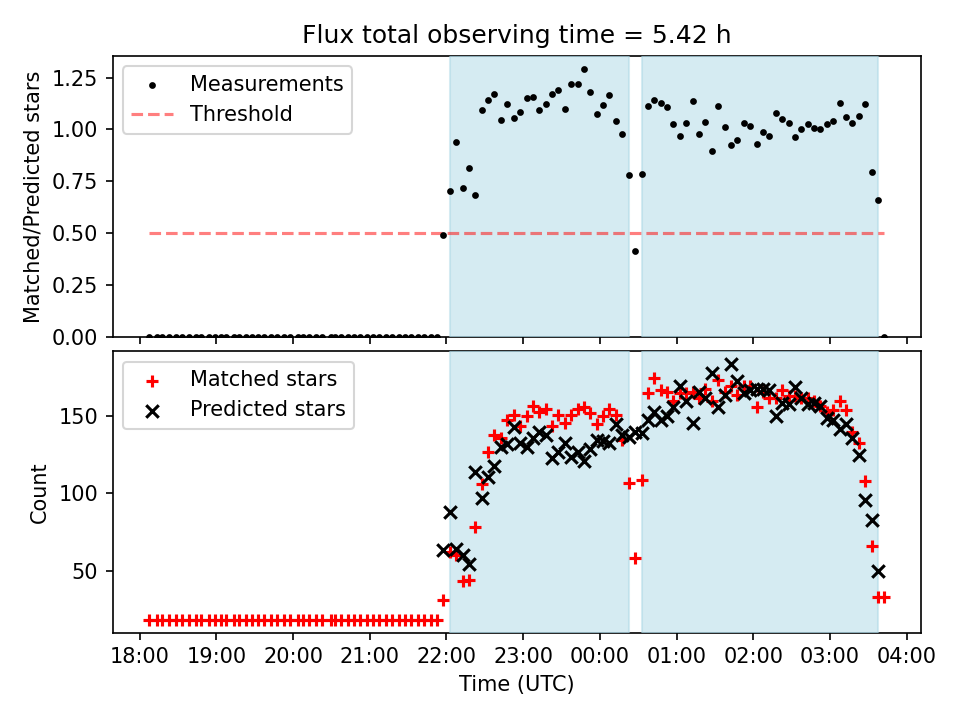 Flux total observing time = 5.42 h

Matched/Predicted stars

1.25
1.00
0.75
0.50
0.25
0.00

Measurements
Threshold

Count

150
100
50

Matched stars
Predicted stars

18:00 19:00 20:00 21:00 22:00 23:00 00:00 01:00 02:00 03:00 04:00

Time (UTC)